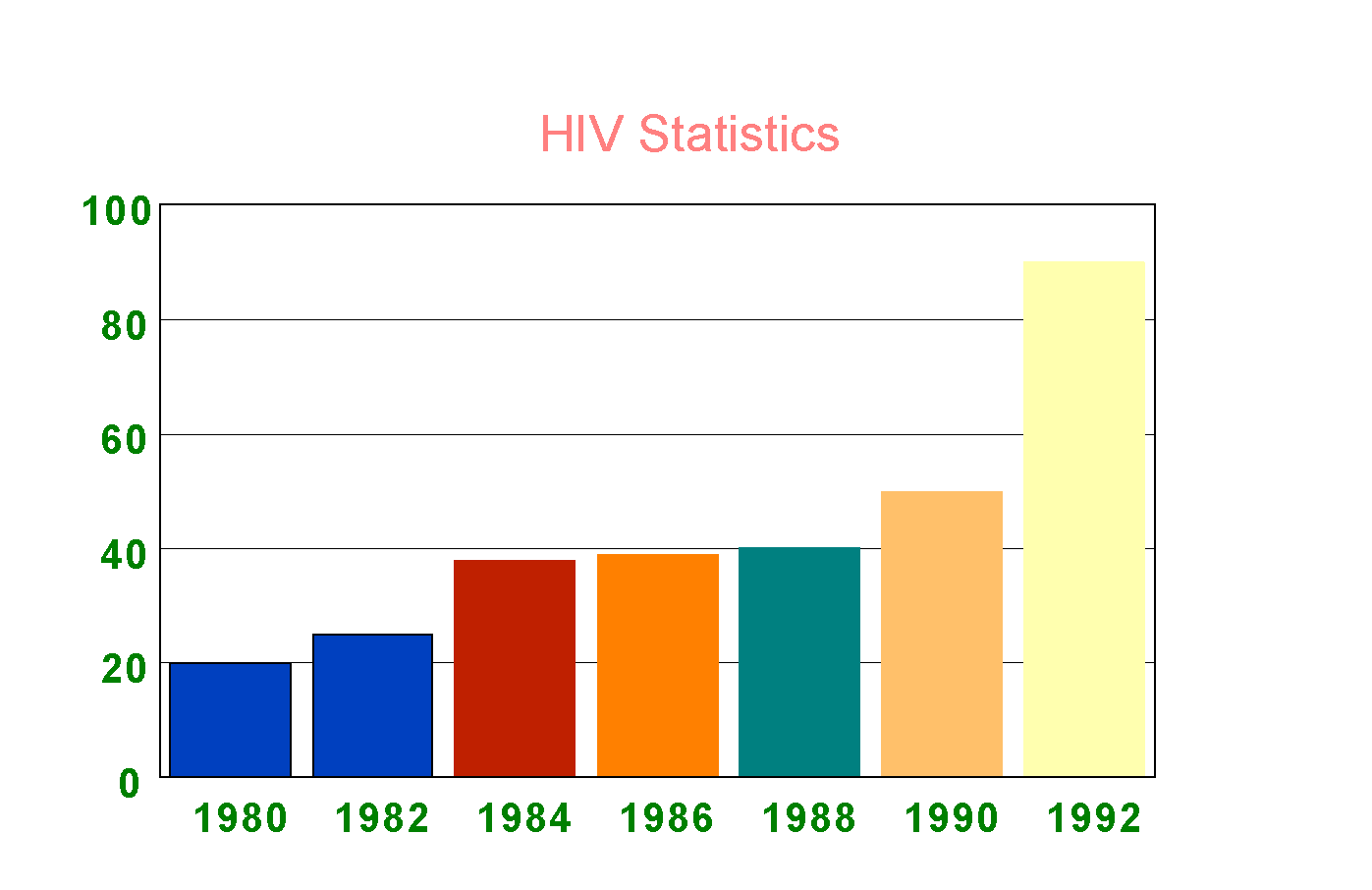 HIV Statistics

100
80
60
40
20
0

1980 1982 1984 1986 1988 1990 1992